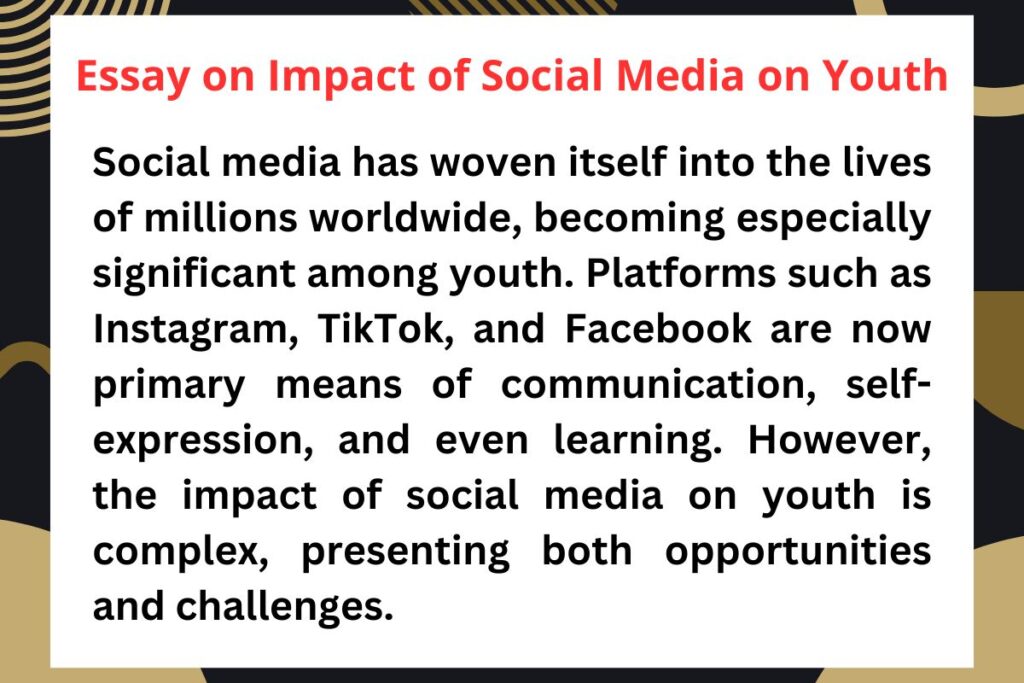 Essay on Impact of Social Media on Youth

Social media has woven itself into the lives of millions worldwide, becoming especially significant among youth. Platforms such as Instagram, TikTok, and Facebook are now primary means of communication, self-expression, and even learning. However, the impact of social media on youth is complex, presenting both opportunities and challenges.